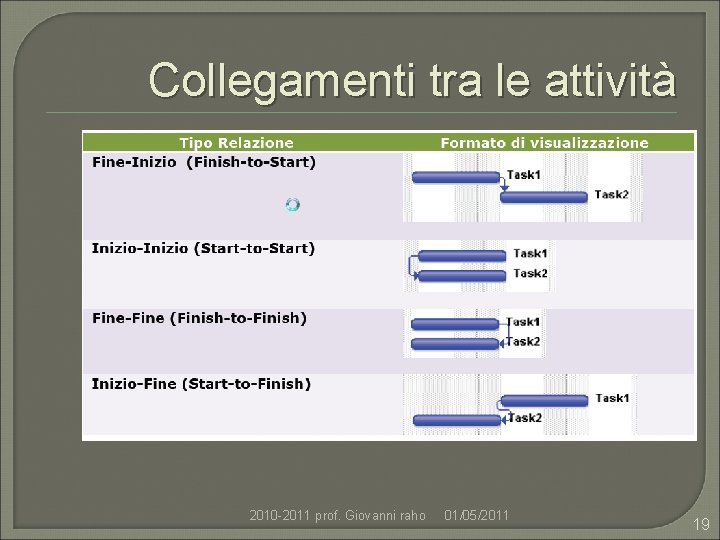 Collegamenti tra le attività

| Tipo Relazione | Formato di visualizzazione |
|---|---|
| Fine-Inizio (Finish-to-Start) | Task1 Task2 |
| Inizio-Inizio (Start-to-Start) | Task1 Task2 |
| Fine-Fine (Finish-to-Finish) | Task1 Task2 |
| Inizio-Fine (Start-to-Finish) | Task1 Task2 |

2010-2011 prof. Giovanni raho 01/05/2011

19